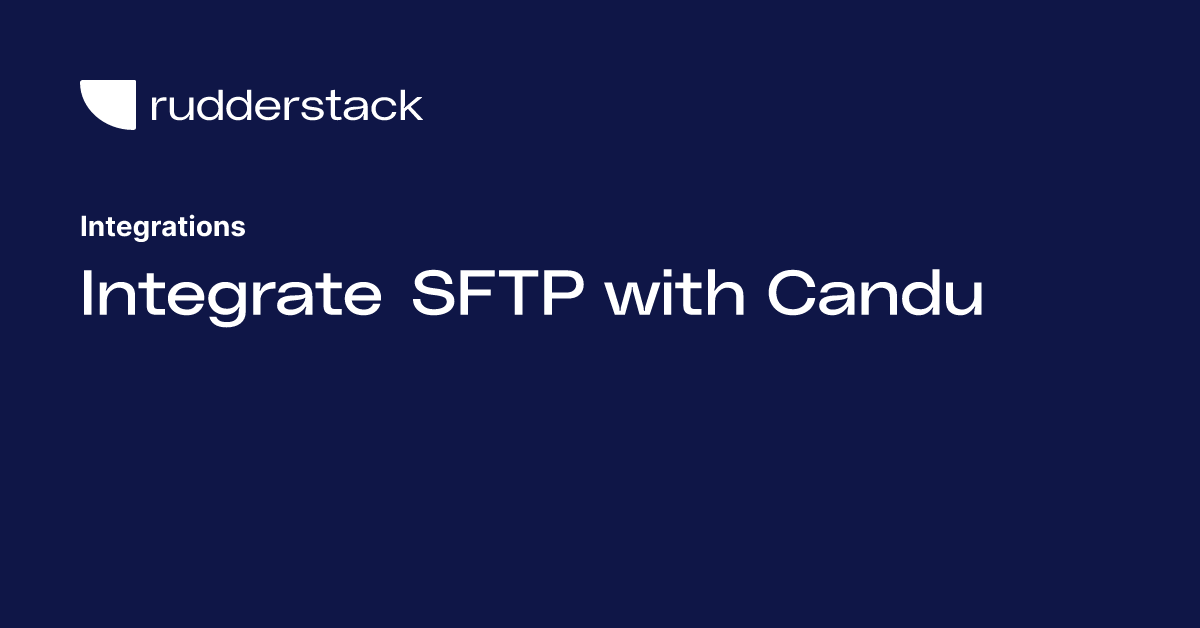 rudderstack

Integrations

Integrate SFTP with Candu